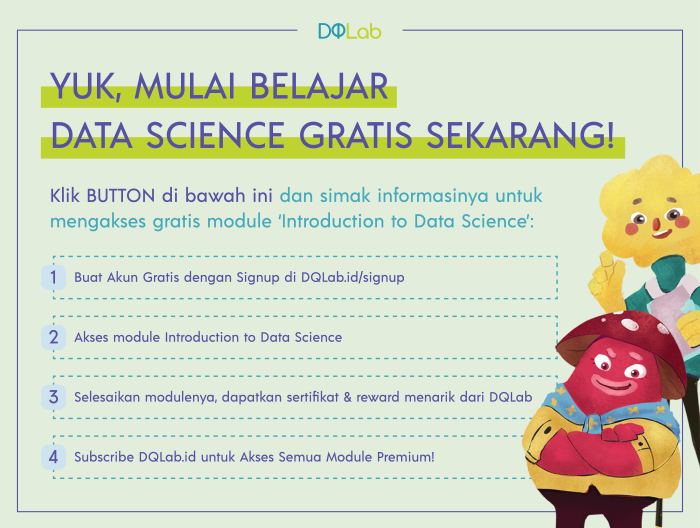 DQLab

YUK, MULAI BELAJAR
DATA SCIENCE GRATIS SEKARANG!

Klik BUTTON di bawah ini dan simak informasinya untuk mengakses gratis module 'Introduction to Data Science':

1 Buat Akun Gratis dengan Signup di DQLab.id/signup

2 Akses module Introduction to Data Science

3 Selesaikan modulenya, dapatkan sertifikat & reward menarik dari DQLab

4 Subscribe DQLab.id untuk Akses Semua Module Premium!